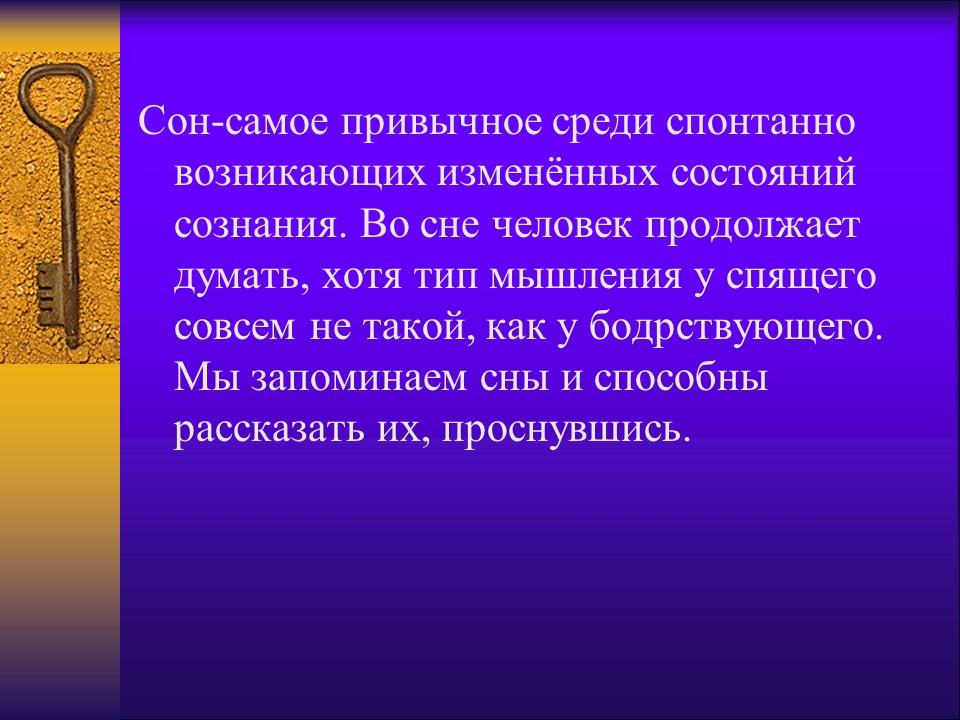 Сон-самое привычное среди спонтанно возникающих изменённых состояний сознания. Во сне человек продолжает думать, хотя тип мышления у спящего совсем не такой, как у бодрствующего. Мы запоминаем сны и способны рассказать их, проснувшись.